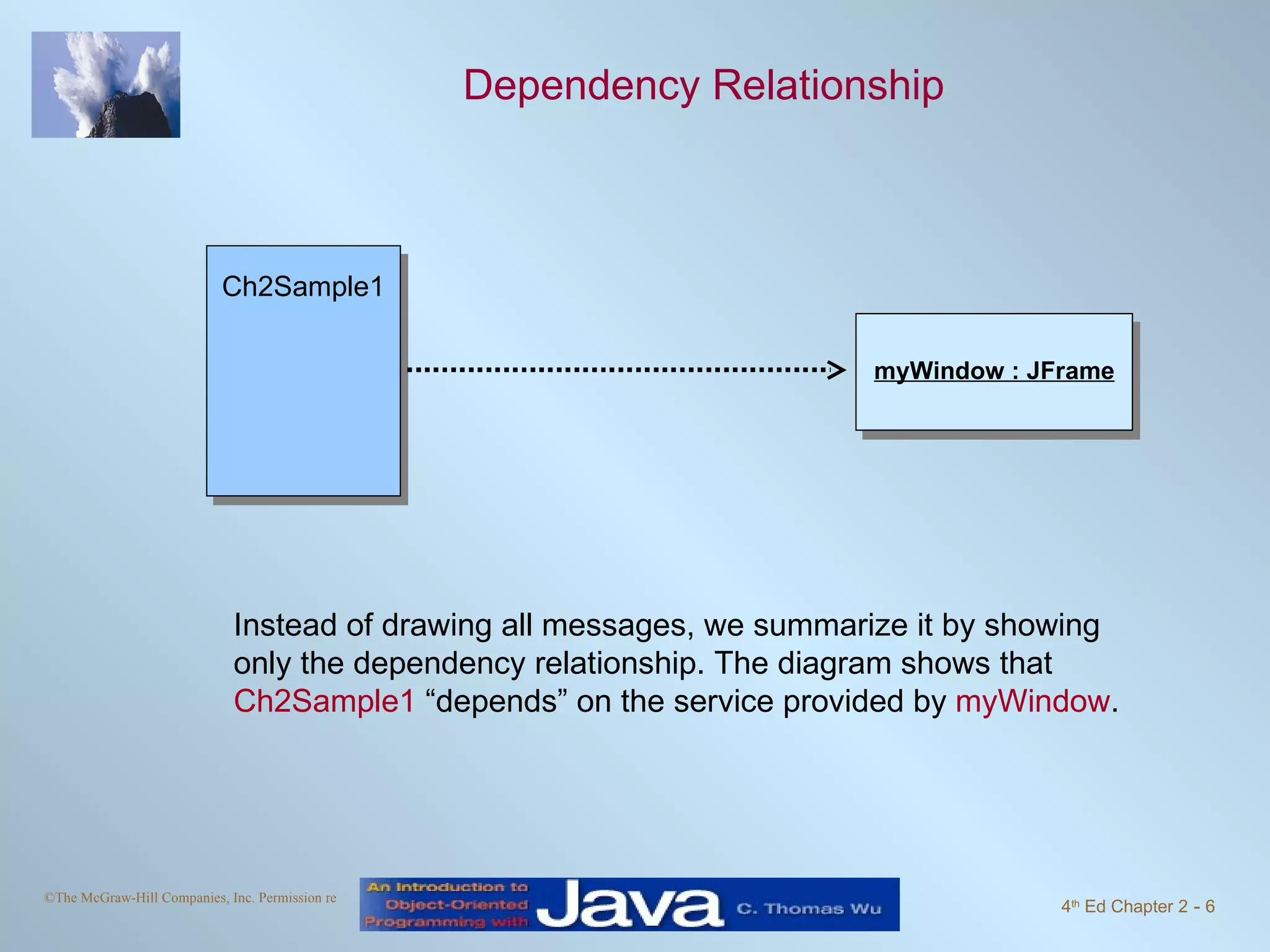 Dependency Relationship

Ch2Sample1

myWindow : JFrame

Instead of drawing all messages, we summarize it by showing only the dependency relationship. The diagram shows that Ch2Sample1 “depends” on the service provided by myWindow.

©The McGraw-Hill Companies, Inc. Permission re

An Introduction to Object-Oriented Programming with Java C. Thomas Wu

4th Ed Chapter 2 - 6